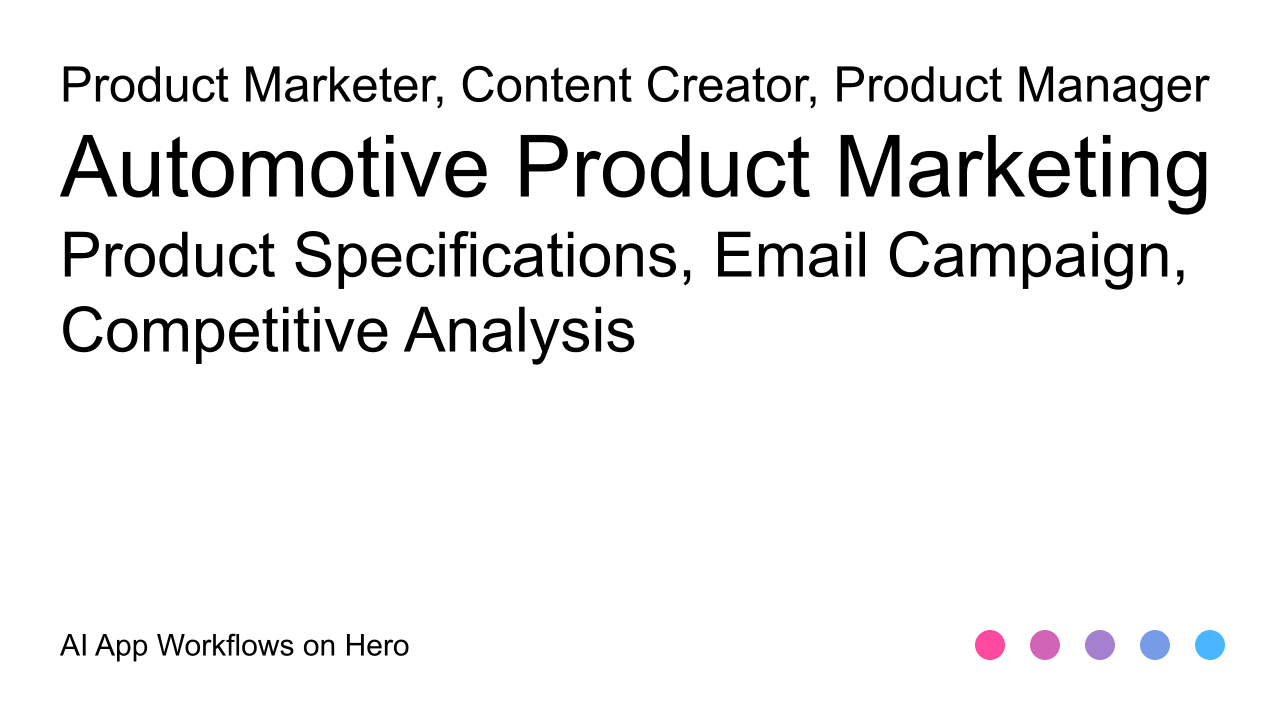 Product Marketer, Content Creator, Product Manager

Automotive Product Marketing

Product Specifications, Email Campaign, Competitive Analysis

AI App Workflows on Hero